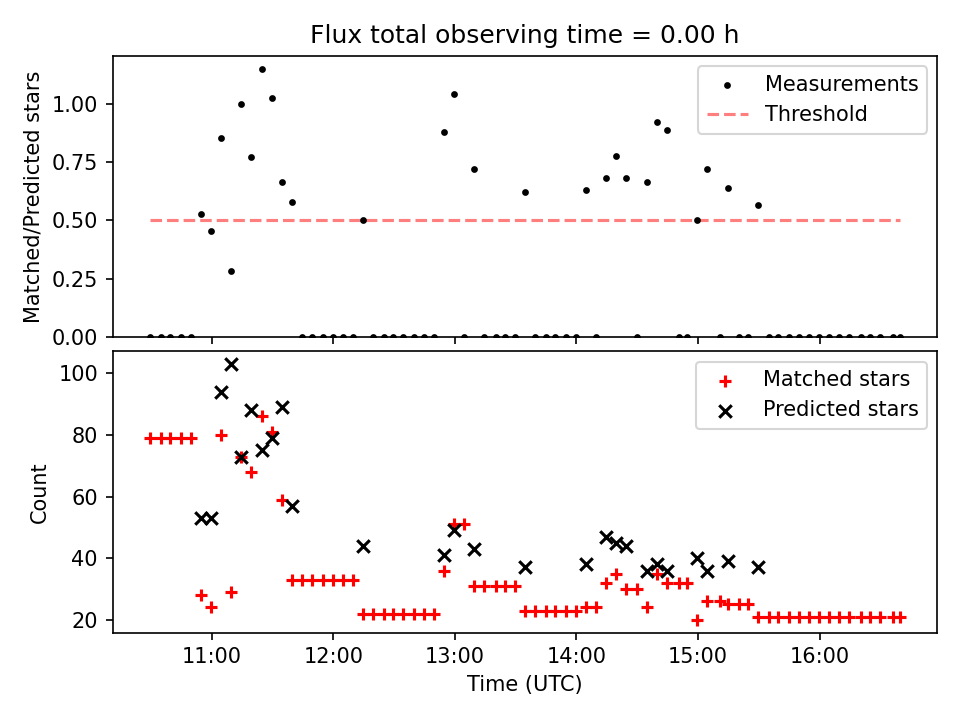 Flux total observing time = 0.00 h

Matched/Predicted stars

1.00
0.75
0.50
0.25
0.00

Measurements
Threshold

Count

100
80
60
40
20

Matched stars
Predicted stars

11:00
12:00
13:00
14:00
15:00
16:00

Time (UTC)